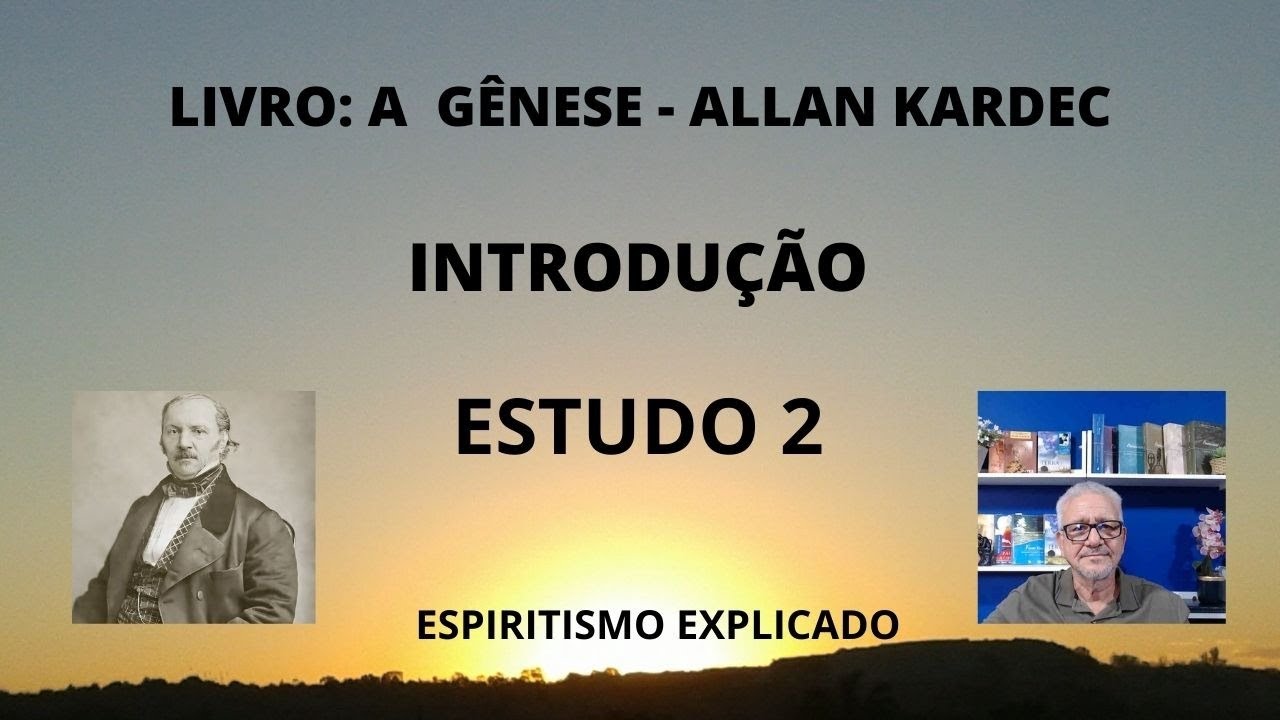 LIVRO: A GÊNESE - ALLAN KARDEC

INTRODUÇÃO

ESTUDO 2

ESPIRITISMO EXPLICADO